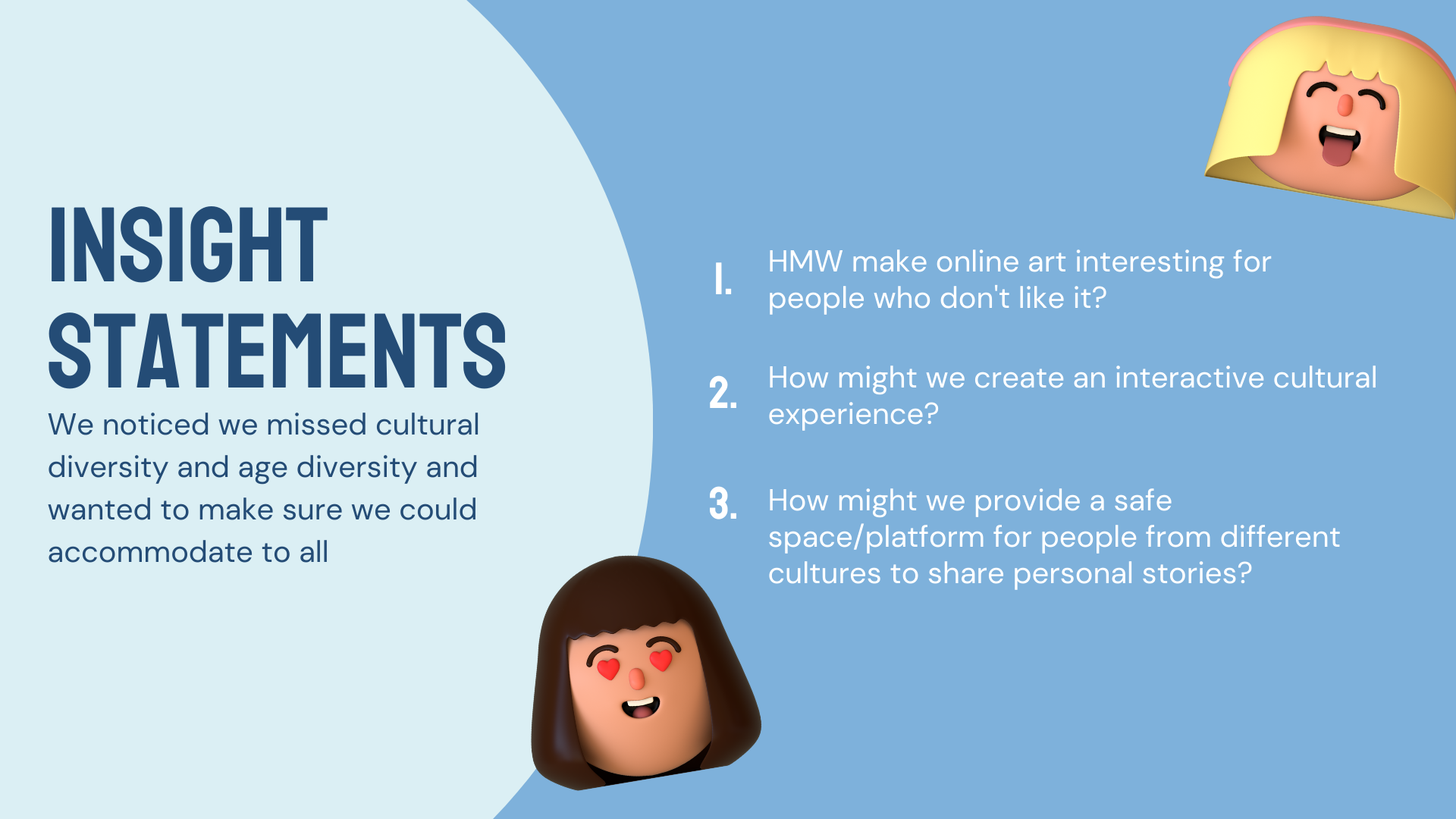 INSIGHT STATEMENTS

We noticed we missed cultural diversity and age diversity and wanted to make sure we could accommodate to all

1. HMW make online art interesting for people who don't like it?

2. How might we create an interactive cultural experience?

3. How might we provide a safe space/platform for people from different cultures to share personal stories?